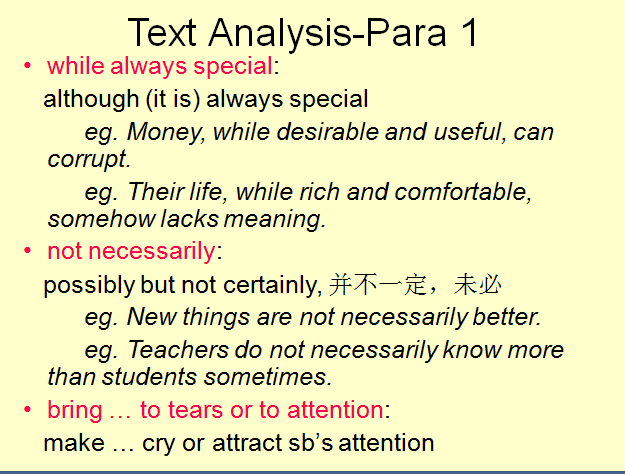 Text Analysis-Para 1

• while always special:

although (it is) always special

eg. Money, while desirable and useful, can corrupt.

eg. Their life, while rich and comfortable, somehow lacks meaning.

• not necessarily:

possibly but not certainly, 并不一定，未必

eg. New things are not necessarily better.

eg. Teachers do not necessarily know more than students sometimes.

• bring … to tears or to attention:

make … cry or attract sb's attention